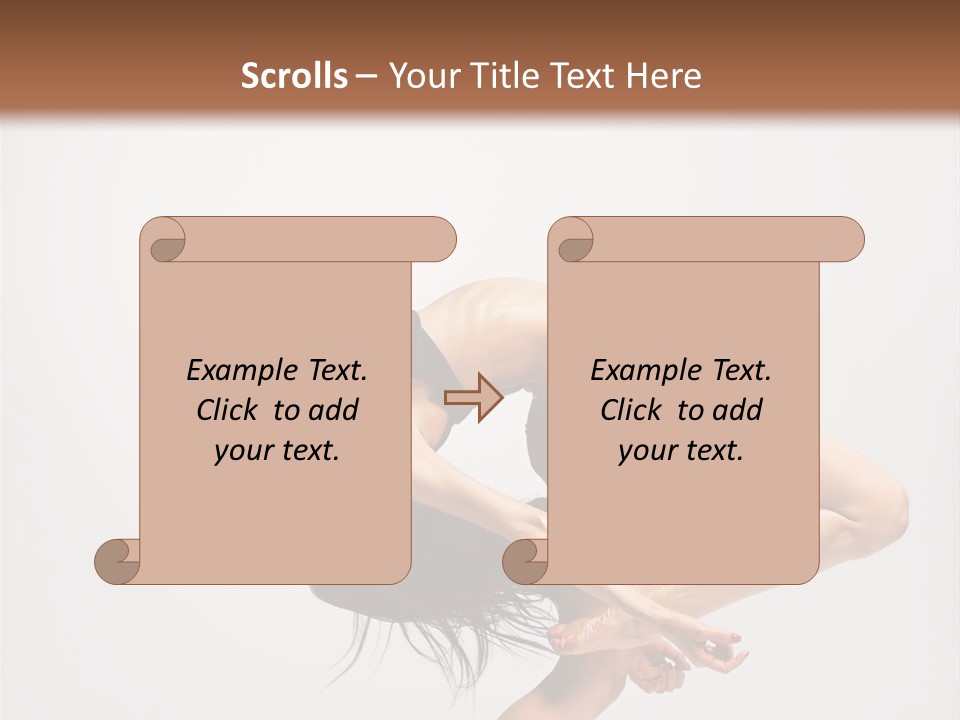 Scrolls – Your Title Text Here

Example Text. Click to add your text.

Example Text. Click to add your text.